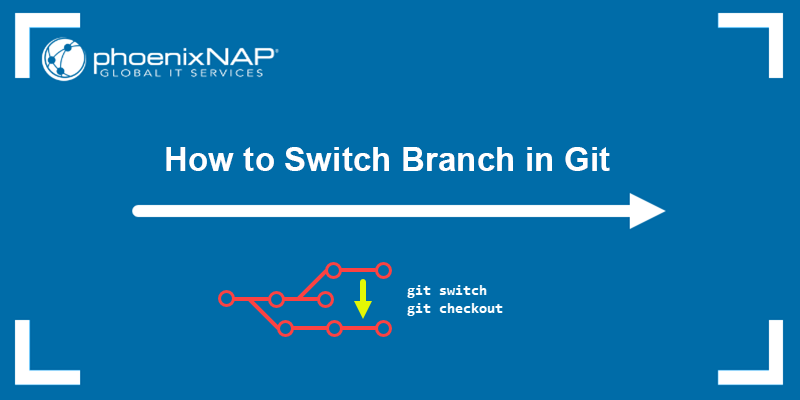 phoenixNAP®
GLOBAL IT SERVICES

How to Switch Branch in Git

git switch
git checkout